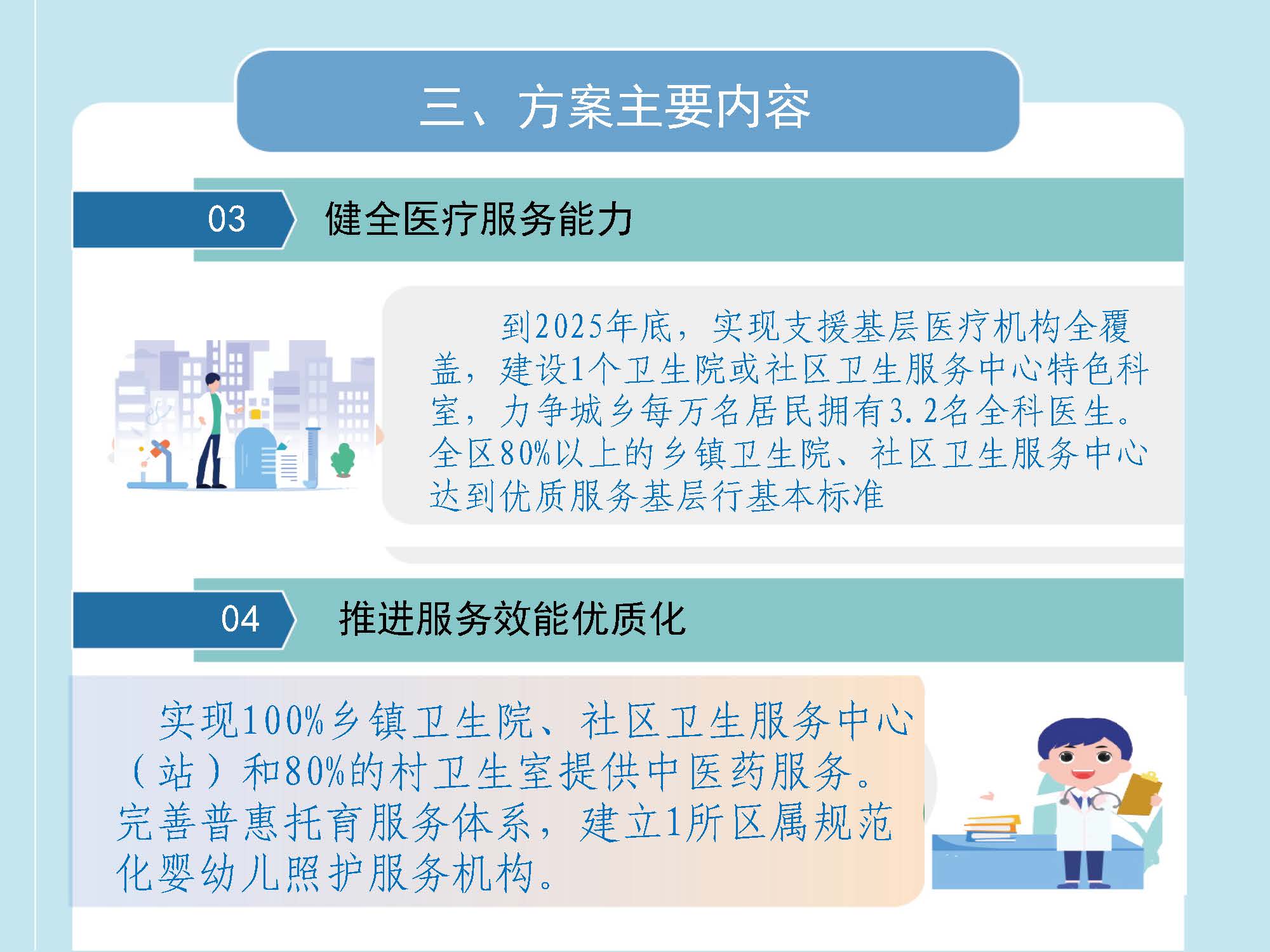 三、方案主要内容

03 健全医疗服务能力

到2025年底，实现支援基层医疗机构全覆盖，建设1个卫生院或社区卫生服务中心特色科室，力争城乡每万名居民拥有3.2名全科医生。全区80%以上的乡镇卫生院、社区卫生服务中心达到优质服务基层行基本标准

04 推进服务效能优质化

实现100%乡镇卫生院、社区卫生服务中心（站）和80%的村卫生室提供中医药服务。完善普惠托育服务体系，建立1所区属规范化婴幼儿照护服务机构。